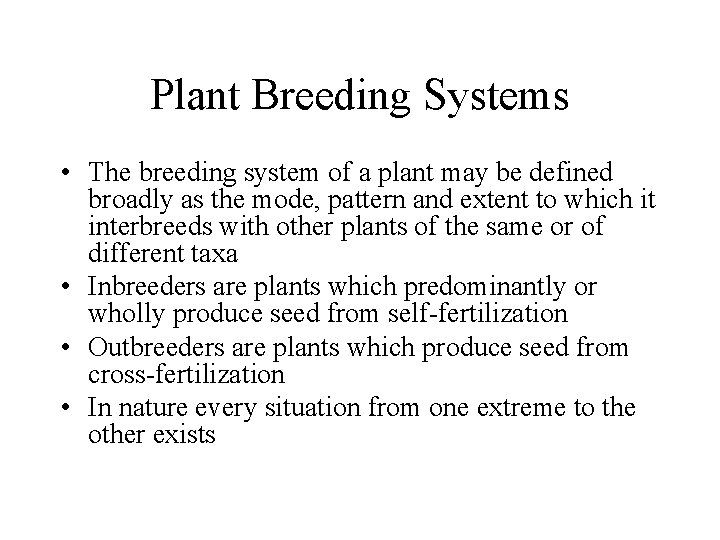 Plant Breeding Systems

• The breeding system of a plant may be defined broadly as the mode, pattern and extent to which it interbreeds with other plants of the same or of different taxa
• Inbreeders are plants which predominantly or wholly produce seed from self-fertilization
• Outbreeders are plants which produce seed from cross-fertilization
• In nature every situation from one extreme to the other exists